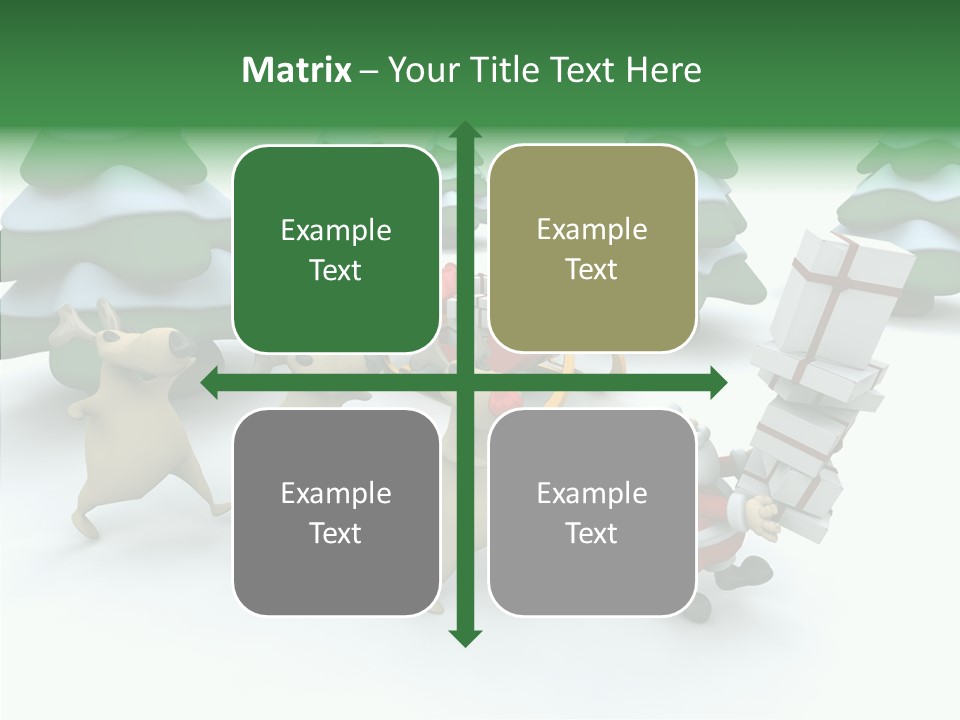 Matrix – Your Title Text Here

Example Text

Example Text

Example Text

Example Text